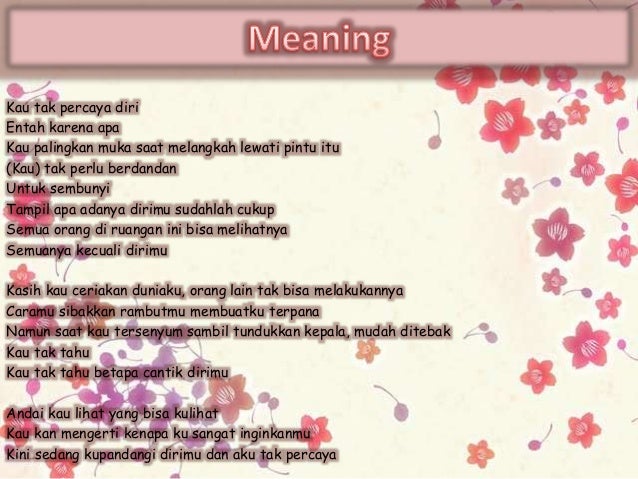 Meaning

Kau tak percaya diri
Entah karena apa
Kau palingkan muka saat melangkah lewati pintu itu
(Kau) tak perlu berdandan
Untuk sembunyi
Tampil apa adanya dirimu sudahlah cukup
Semua orang di ruangan ini bisa melihatnya
Semuanya kecuali dirimu

Kasih kau ceriakan duniaku, orang lain tak bisa melakukannya
Caramu sibakkan rambutmu membuatku terpana
Namun saat kau tersenyum sambil tundukkan kepala, mudah ditebak
Kau tak tahu
Kau tak tahu betapa cantik dirimu

Andai kau lihat yang bisa kulihat
Kau kan mengerti kenapa ku sangat inginkanmu
Kini sedang kupandangi dirimu dan aku tak percaya